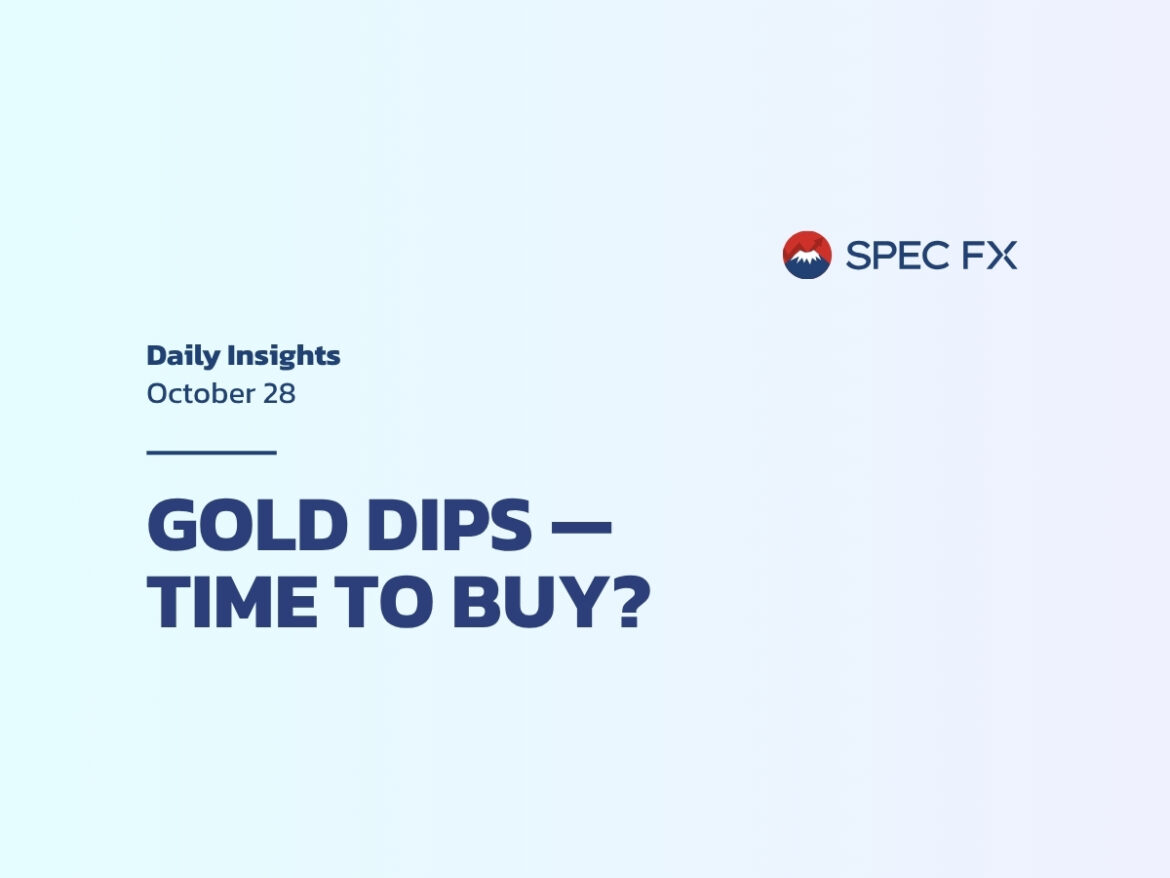 SPEC FX

Daily Insights
October 28

GOLD DIPS — TIME TO BUY?